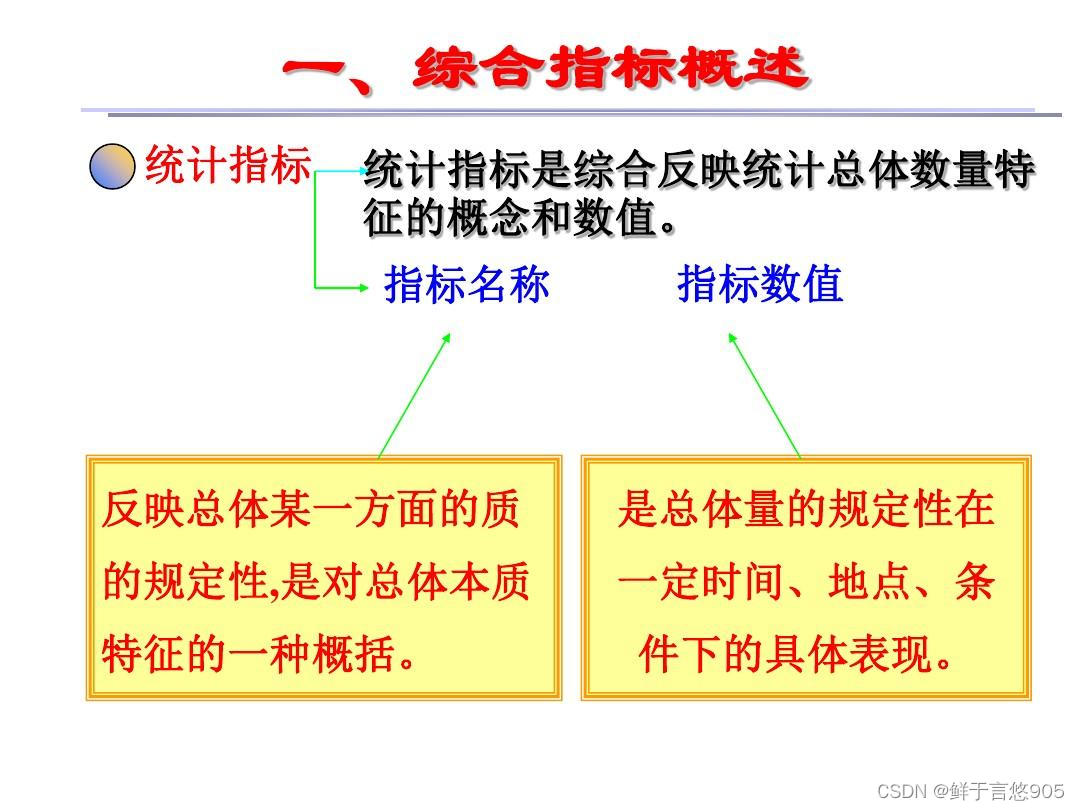 一、综合指标概述

统计指标

统计指标是综合反映统计总体数量特征的概念和数值。

指标名称

指标数值

反映总体某一方面的质的规定性,是对总体本质特征的一种概括。

是总体量的规定性在一定时间、地点、条件下的具体表现。

CSDN @鲜于言悠905